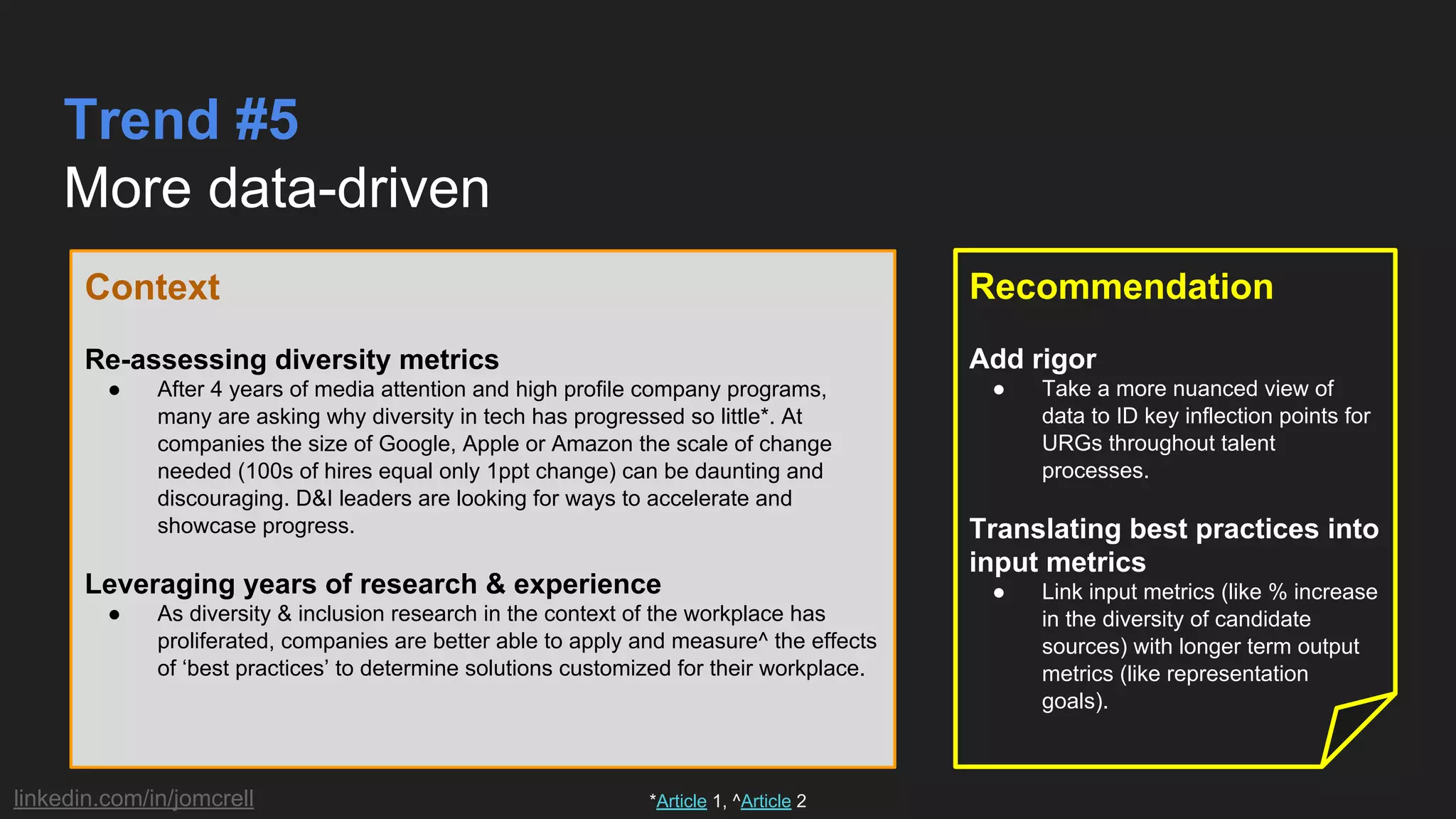 Trend #5
More data-driven

Context

Re-assessing diversity metrics
● After 4 years of media attention and high profile company programs, many are asking why diversity in tech has progressed so little*. At companies the size of Google, Apple or Amazon the scale of change needed (100s of hires equal only 1ppt change) can be daunting and discouraging. D&I leaders are looking for ways to accelerate and showcase progress.

Leveraging years of research & experience
● As diversity & inclusion research in the context of the workplace has proliferated, companies are better able to apply and measure^ the effects of 'best practices' to determine solutions customized for their workplace.

Recommendation

Add rigor
● Take a more nuanced view of data to ID key inflection points for URGs throughout talent processes.

Translating best practices into input metrics
● Link input metrics (like % increase in the diversity of candidate sources) with longer term output metrics (like representation goals).

linkedin.com/in/jomcrell

*Article 1, ^Article 2